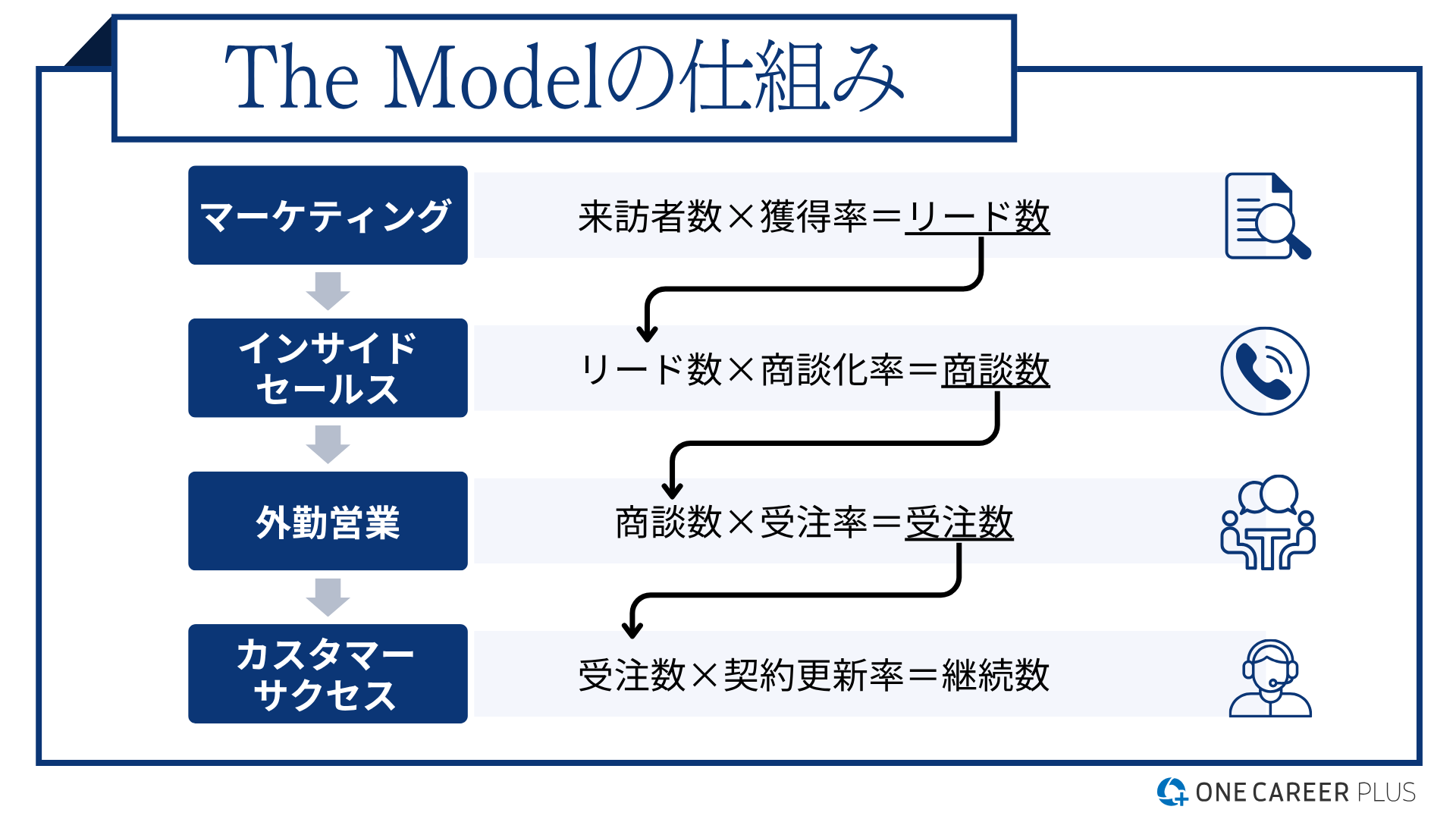 The Modelの仕組み

マーケティング

来訪者数×獲得率＝リード数

インサイドセールス

リード数×商談化率＝商談数

外勤営業

商談数×受注率＝受注数

カスタマーサクセス

受注数×契約更新率＝継続数

ONE CAREER PLUS